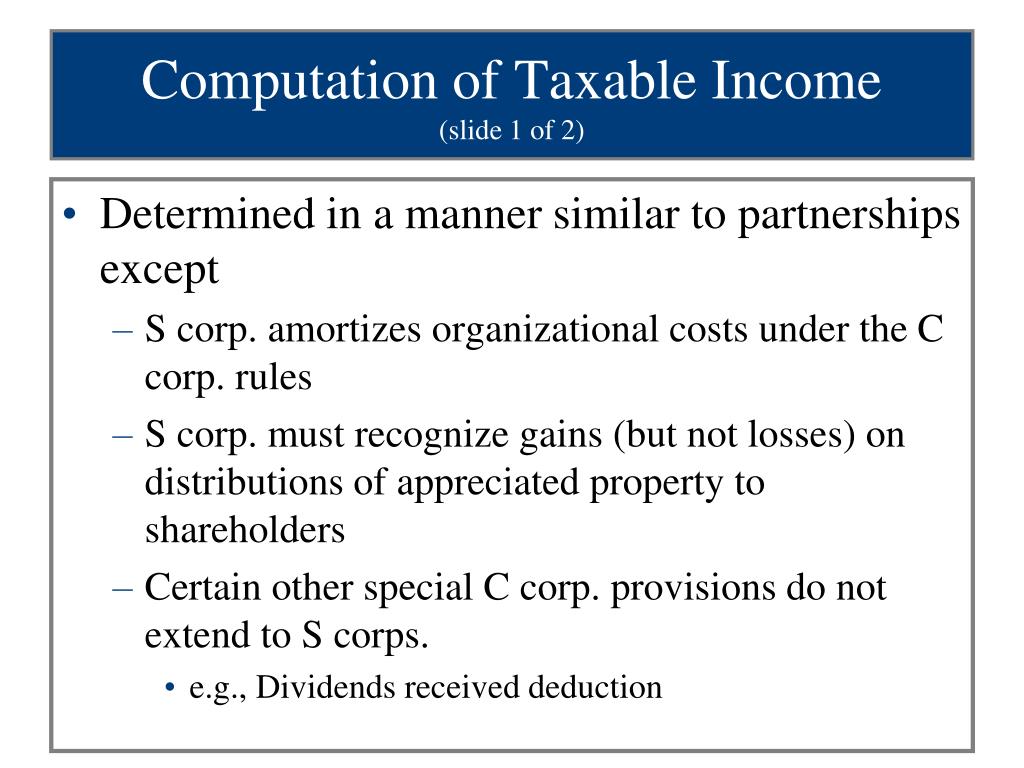 Computation of Taxable Income
(slide 1 of 2)

• Determined in a manner similar to partnerships except
– S corp. amortizes organizational costs under the C corp. rules
– S corp. must recognize gains (but not losses) on distributions of appreciated property to shareholders
– Certain other special C corp. provisions do not extend to S corps.
• e.g., Dividends received deduction